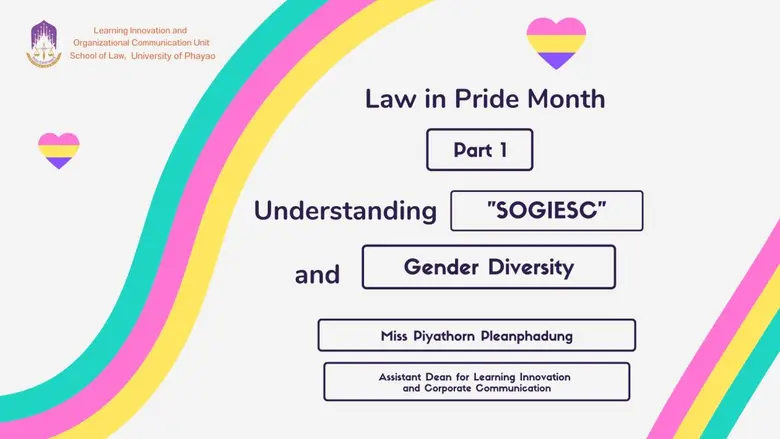 Learning Innovation and Organizational Communication Unit School of Law, University of Phayao

Law in Pride Month

Part 1

Understanding "SOGIESC"

and Gender Diversity

Miss Piyathorn Pleanphadung

Assistant Dean for Learning Innovation and Corporate Communication